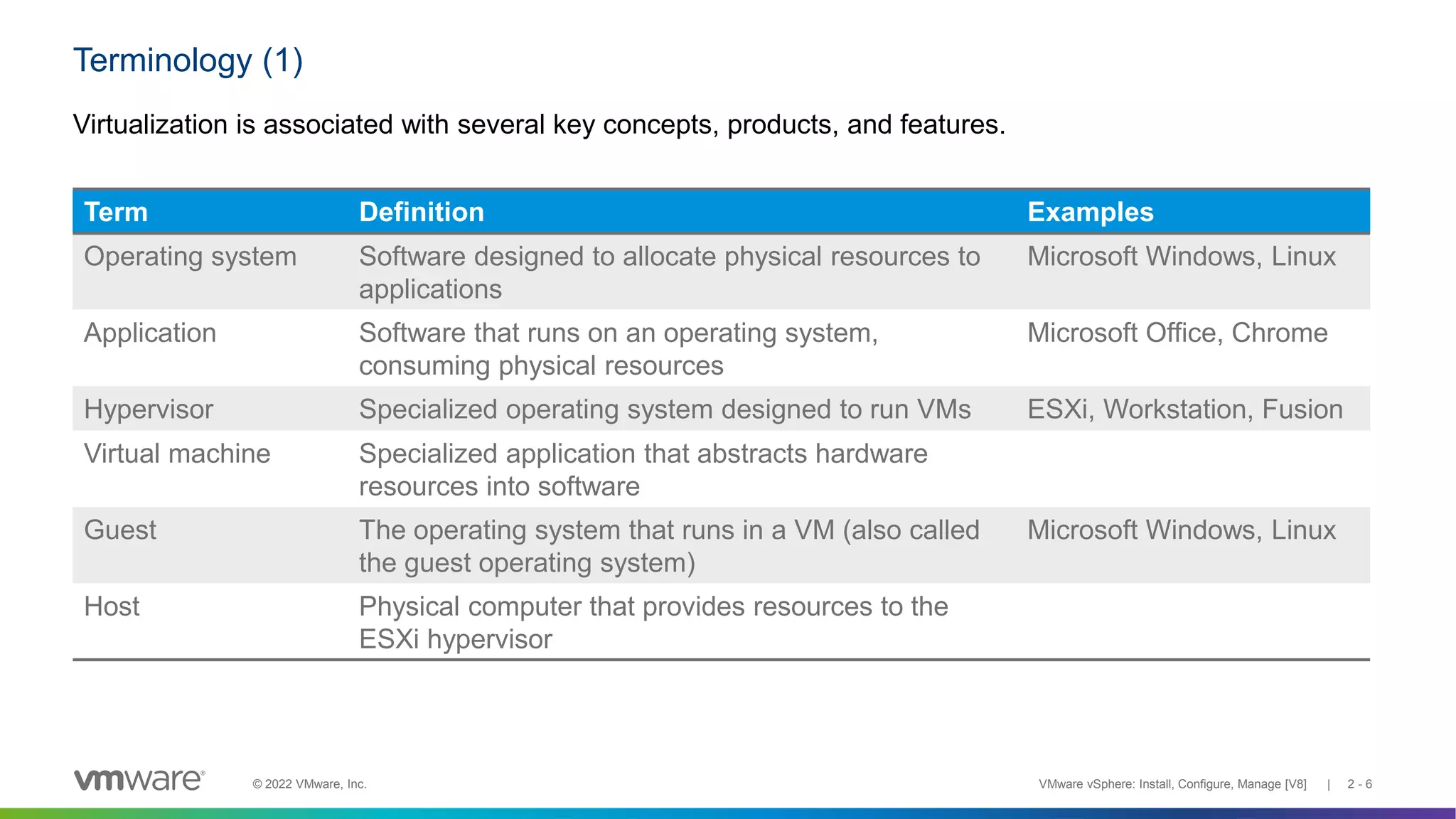 Terminology (1)

Virtualization is associated with several key concepts, products, and features.

| Term | Definition | Examples |
|---|---|---|
| Operating system | Software designed to allocate physical resources to applications | Microsoft Windows, Linux |
| Application | Software that runs on an operating system, consuming physical resources | Microsoft Office, Chrome |
| Hypervisor | Specialized operating system designed to run VMs | ESXi, Workstation, Fusion |
| Virtual machine | Specialized application that abstracts hardware resources into software | |
| Guest | The operating system that runs in a VM (also called the guest operating system) | Microsoft Windows, Linux |
| Host | Physical computer that provides resources to the ESXi hypervisor | |

vmware®

© 2022 VMware, Inc.

VMware vSphere: Install, Configure, Manage [V8] | 2 - 6